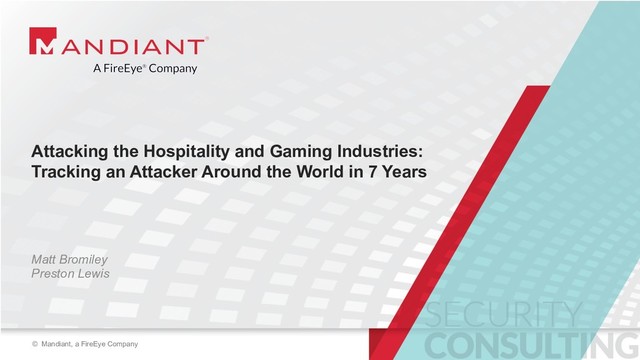 MANDIANT®
A FireEye® Company

Attacking the Hospitality and Gaming Industries: Tracking an Attacker Around the World in 7 Years

Matt Bromiley
Preston Lewis

SECURITY
CONSULTING

© Mandiant, a FireEye Company